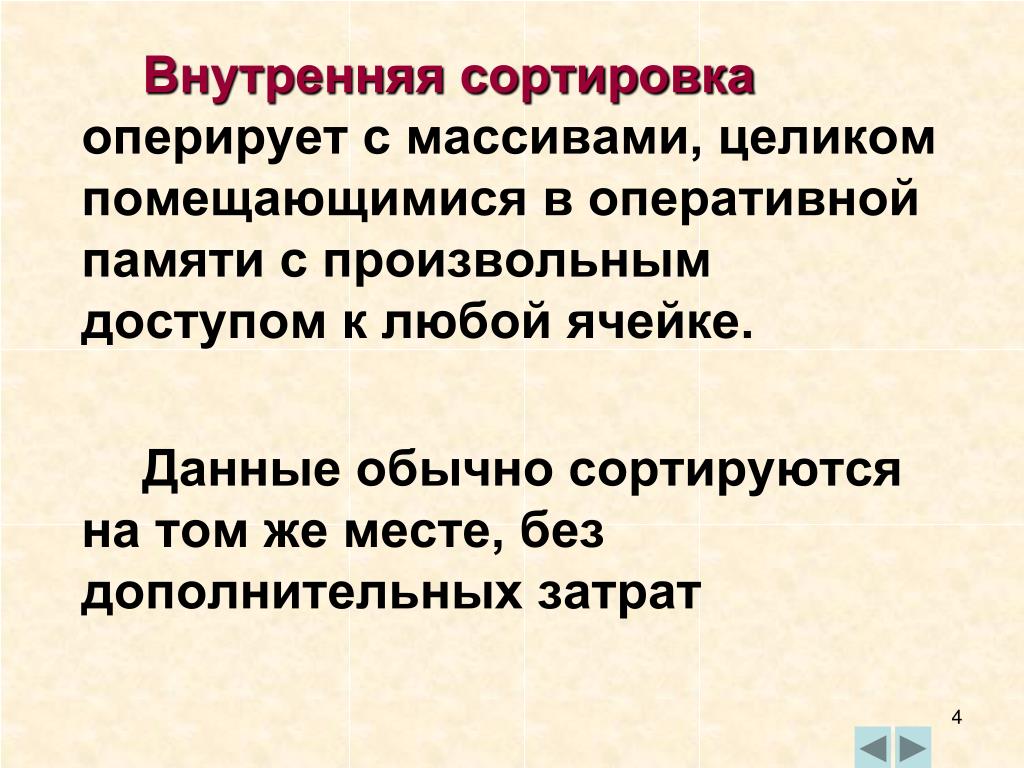 Внутренняя сортировка оперирует с массивами, целиком помещающимися в оперативной памяти с произвольным доступом к любой ячейке.

Данные обычно сортируются на том же месте, без дополнительных затрат

4